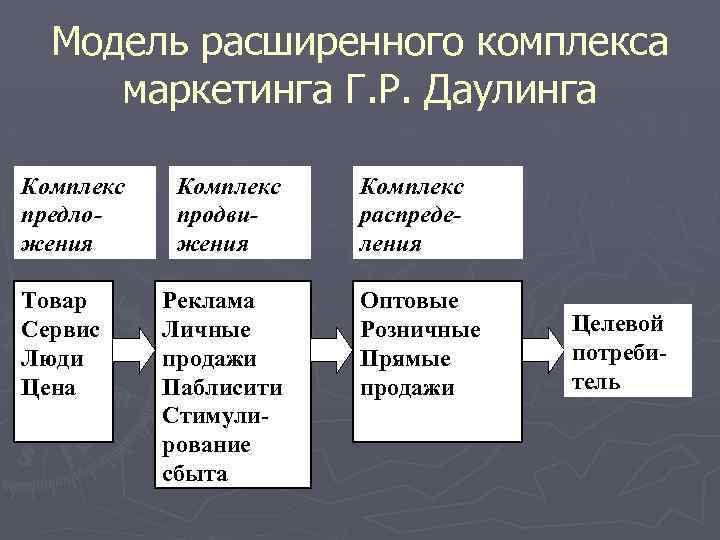 Модель расширенного комплекса маркетинга Г.Р. Даулинга

Комплекс предложения

Комплекс продвижения

Комплекс распределения

Товар
Сервис
Люди
Цена

Реклама
Личные продажи
Паблисити
Стимулирование сбыта

Оптовые
Розничные
Прямые продажи

Целевой потребитель